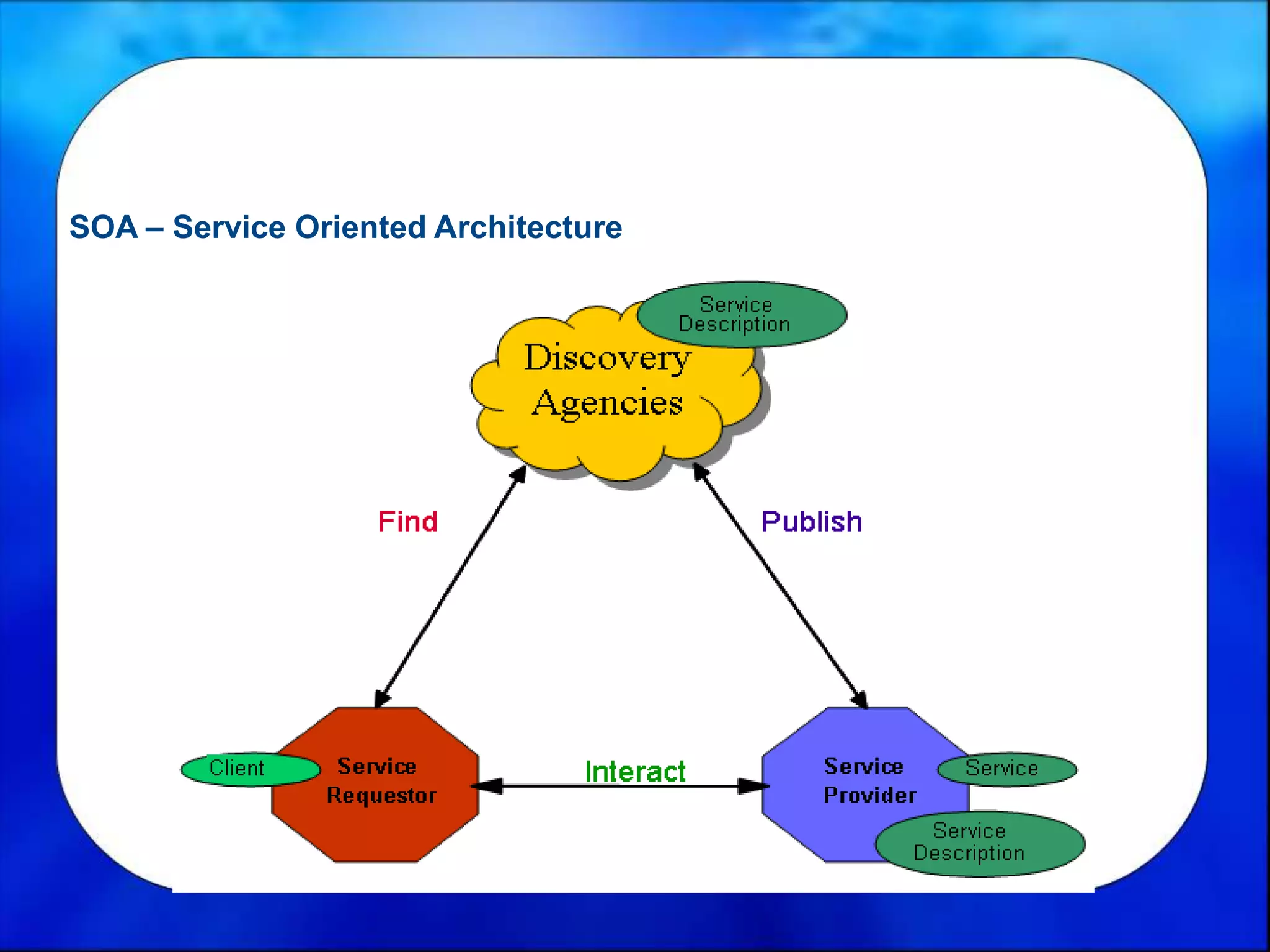 SOA – Service Oriented Architecture

Service Description

Discovery Agencies

Find

Publish

Client

Service Requestor

Interact

Service Provider

Service

Service Description